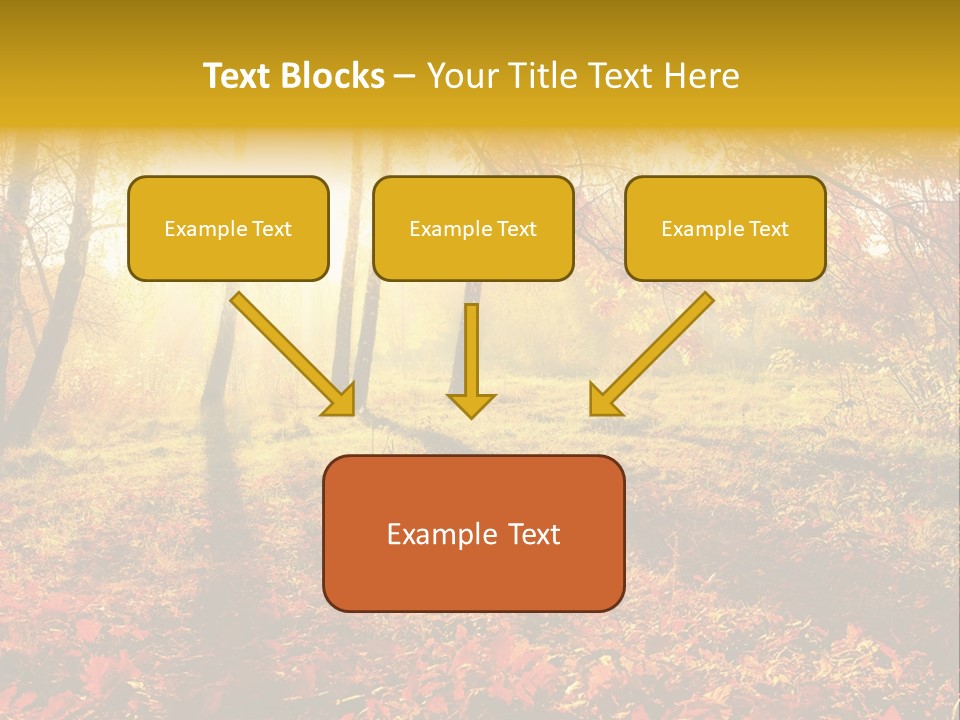 Text Blocks – Your Title Text Here

Example Text

Example Text

Example Text

Example Text